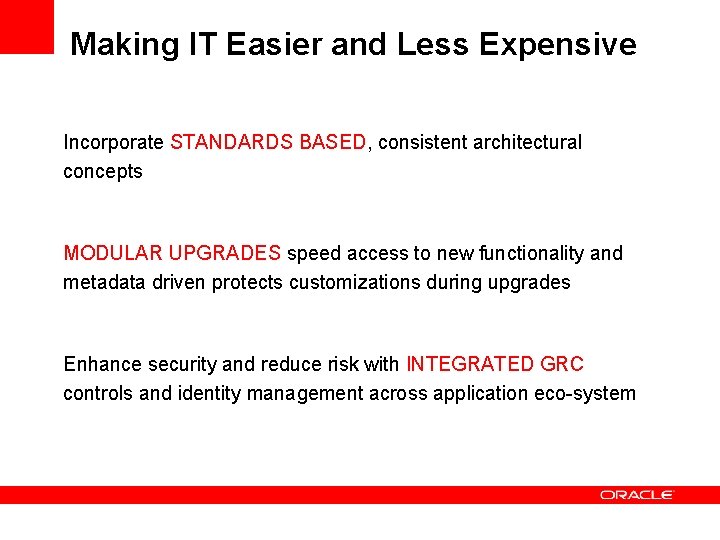 Making IT Easier and Less Expensive

Incorporate STANDARDS BASED, consistent architectural concepts

MODULAR UPGRADES speed access to new functionality and metadata driven protects customizations during upgrades

Enhance security and reduce risk with INTEGRATED GRC controls and identity management across application eco-system

ORACLE